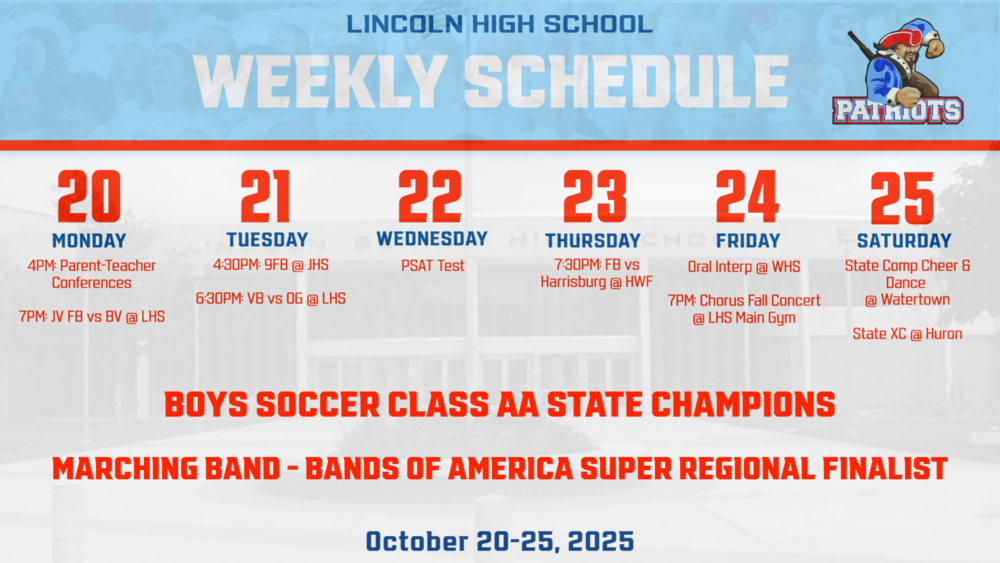 LINCOLN HIGH SCHOOL
WEEKLY SCHEDULE

PATRIOTS

20
MONDAY
4PM: Parent-Teacher Conferences

7PM: JV FB vs BV @ LHS

21
TUESDAY
4:30PM: 9FB @ JHS

6:30PM: VB vs OG @ LHS

22
WEDNESDAY
PSAT Test

23
THURSDAY
7:30PM: FB vs Harrisburg @ HWF

24
FRIDAY
Oral Interp @ WHS

7PM: Chorus Fall Concert @ LHS Main Gym

25
SATURDAY
State Comp Cheer & Dance @ Watertown

State XC @ Huron

BOYS SOCCER CLASS AA STATE CHAMPIONS

MARCHING BAND - BANDS OF AMERICA SUPER REGIONAL FINALIST

October 20-25, 2025